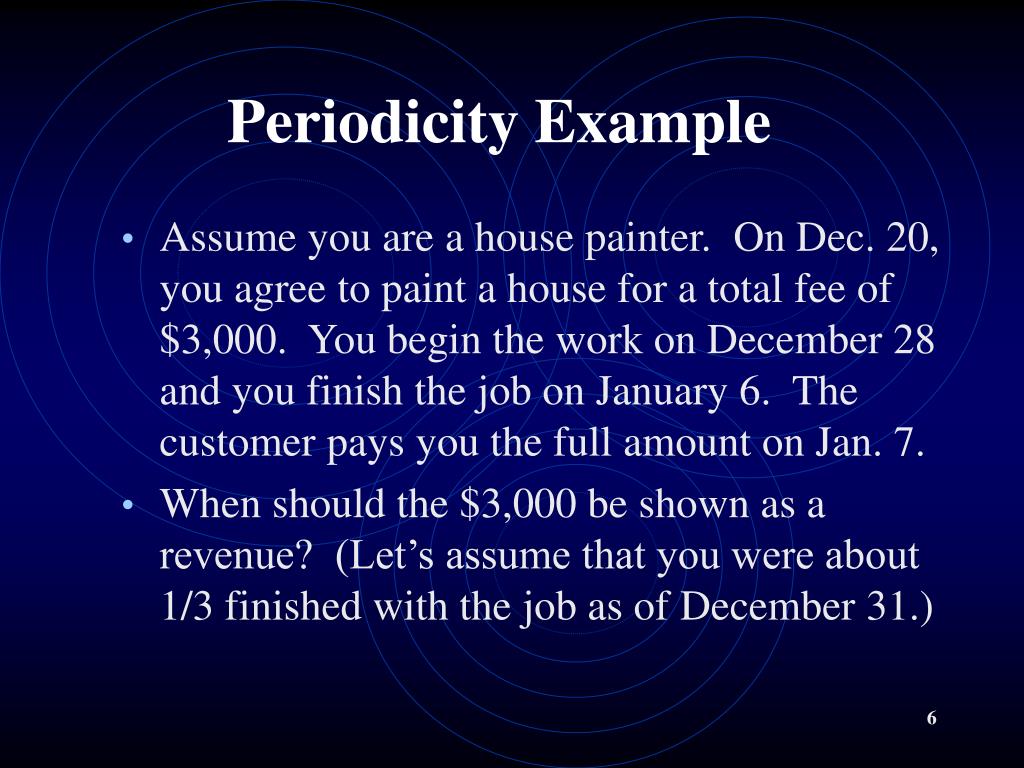 Periodicity Example

• Assume you are a house painter. On Dec. 20, you agree to paint a house for a total fee of \$3,000. You begin the work on December 28 and you finish the job on January 6. The customer pays you the full amount on Jan. 7.

• When should the \$3,000 be shown as a revenue? (Let’s assume that you were about 1/3 finished with the job as of December 31.)

6